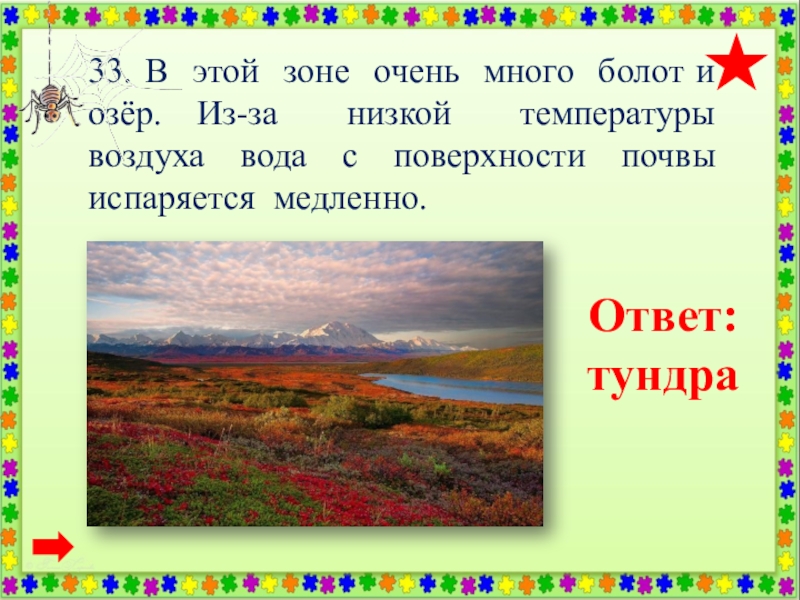 33. В этой зоне очень много болот и озёр. Из-за низкой температуры воздуха вода с поверхности почвы испаряется медленно.

Ответ: тундра